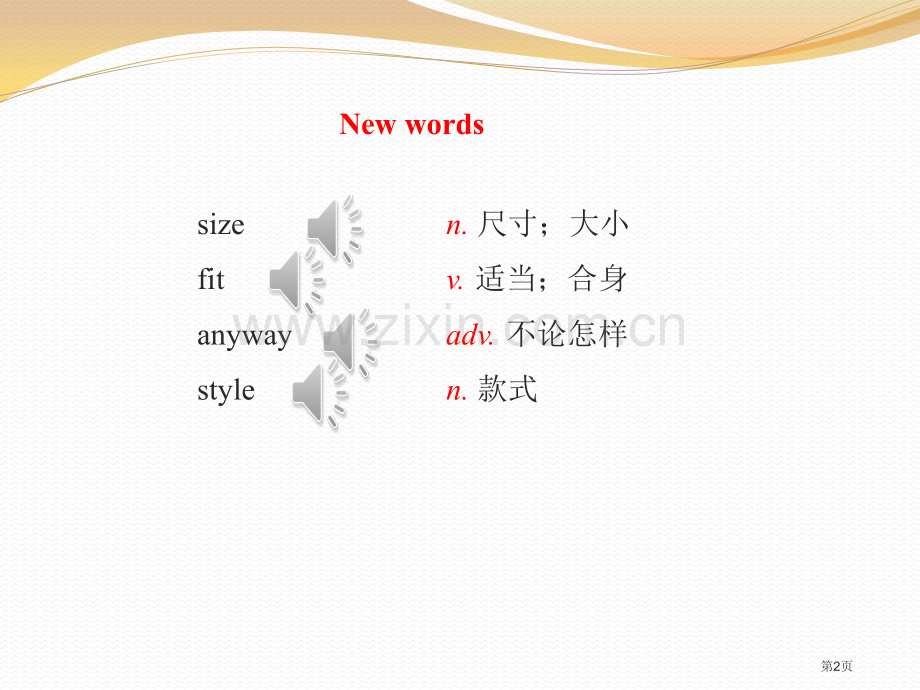 New words

size n. 尺寸；大小

fit v. 适当；合身

anyway adv. 不论怎样

style n. 款式

www.zixin.com.cn

第2页